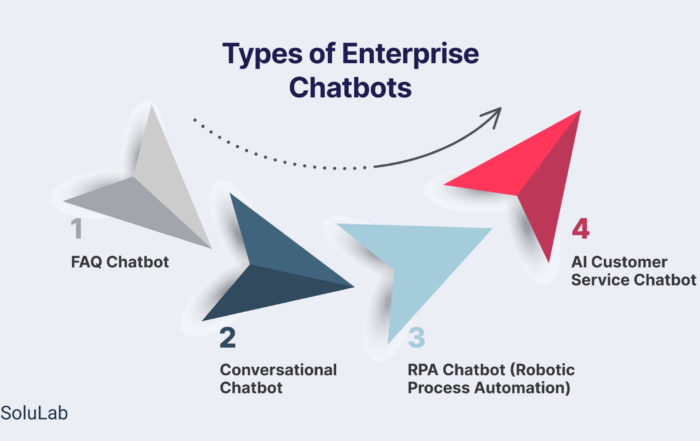 Types of Enterprise Chatbots

1
FAQ Chatbot

2
Conversational Chatbot

3
RPA Chatbot (Robotic Process Automation)

4
AI Customer Service Chatbot

SoluLab